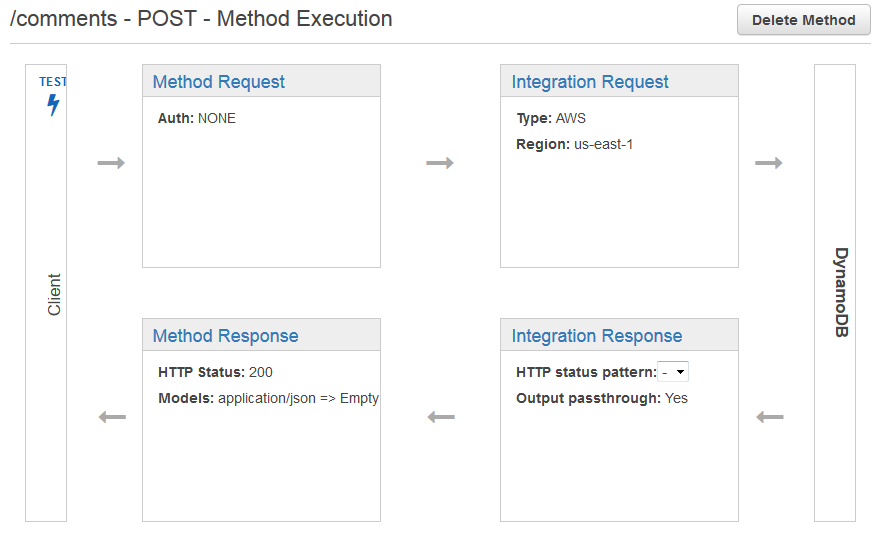 /comments - POST - Method Execution

Delete Method

TEST

Client

Method Request

Auth: NONE

Integration Request

Type: AWS

Region: us-east-1

DynamoDB

Method Response

HTTP Status: 200

Models: application/json => Empty

Integration Response

HTTP status pattern: -

Output passthrough: Yes